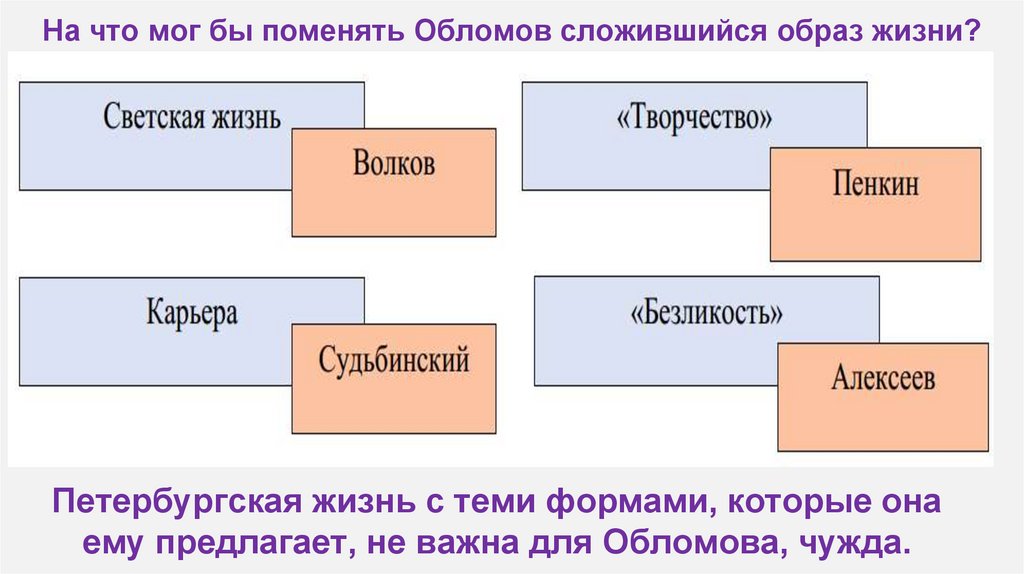 На что мог бы поменять Обломов сложившийся образ жизни?

Светская жизнь

Волков

«Творчество»

Пенкин

Карьера

Судьбинский

«Безликость»

Алексеев

Петербургская жизнь с теми формами, которые она ему предлагает, не важна для Обломова, чужда.